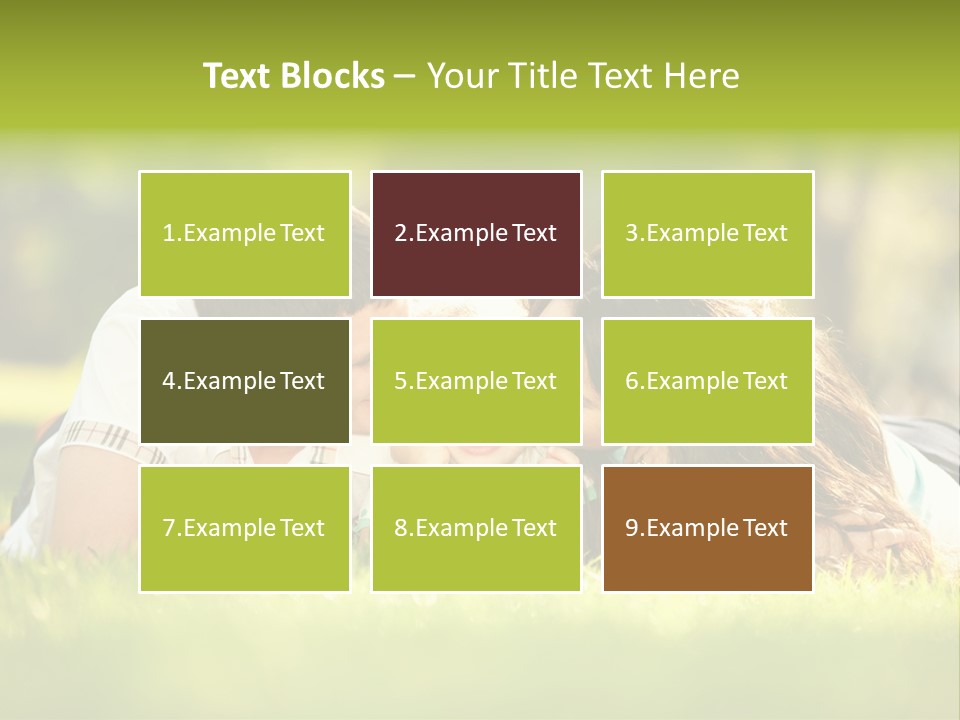 Text Blocks – Your Title Text Here

1.Example Text

2.Example Text

3.Example Text

4.Example Text

5.Example Text

6.Example Text

7.Example Text

8.Example Text

9.Example Text